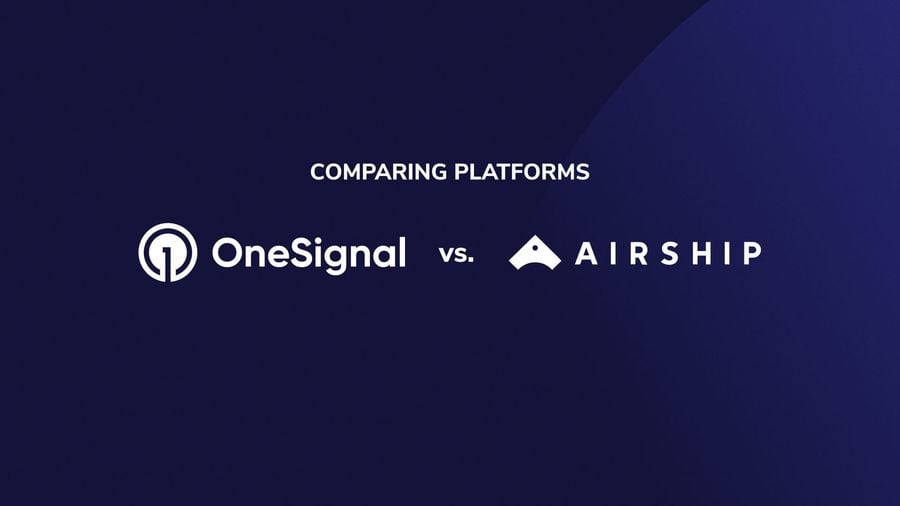 COMPARING PLATFORMS

OneSignal vs. AIRSHIP